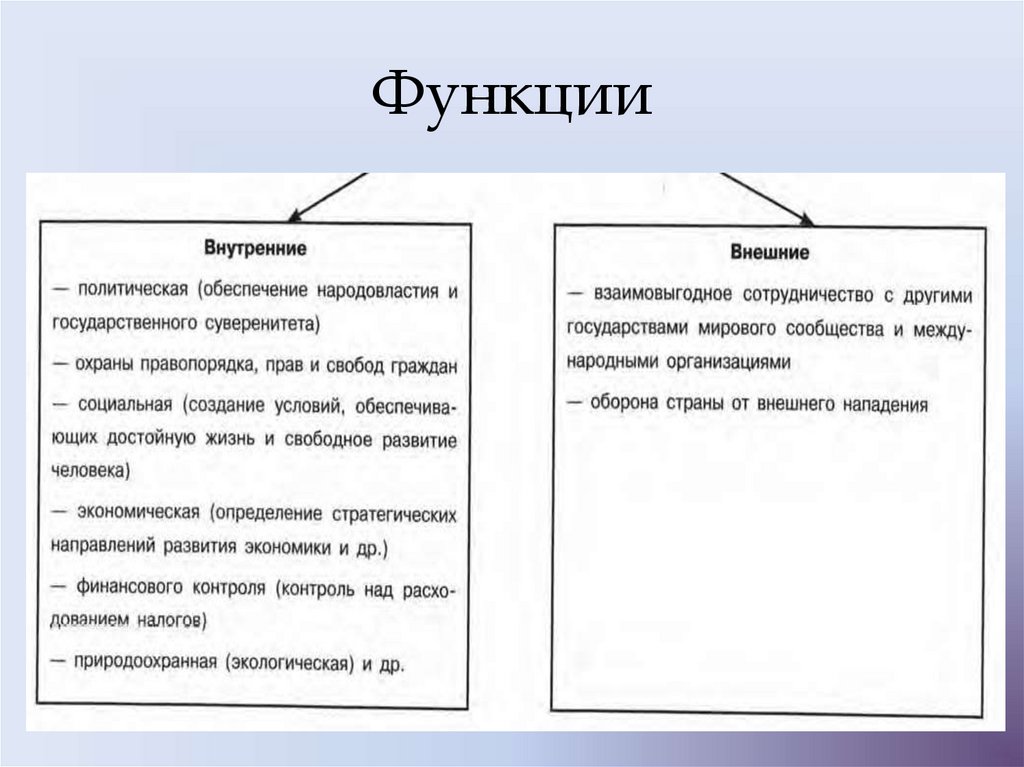 Функции

Внутренние

— политическая (обеспечение народовластия и государственного суверенитета)

— охраны правопорядка, прав и свобод граждан

— социальная (создание условий, обеспечивающих достойную жизнь и свободное развитие человека)

— экономическая (определение стратегических направлений развития экономики и др.)

— финансового контроля (контроль над расходованием налогов)

— природоохранная (экологическая) и др.

Внешние

— взаимовыгодное сотрудничество с другими государствами мирового сообщества и международными организациями

— оборона страны от внешнего нападения